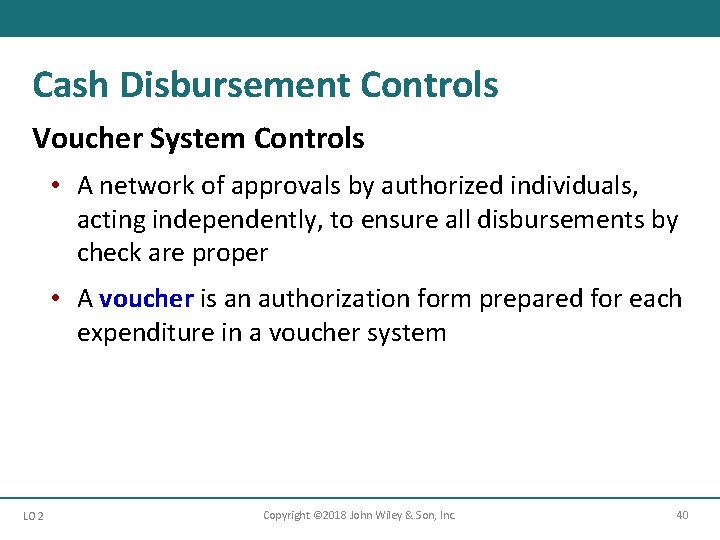 Cash Disbursement Controls

Voucher System Controls

• A network of approvals by authorized individuals, acting independently, to ensure all disbursements by check are proper

• A voucher is an authorization form prepared for each expenditure in a voucher system

LO 2

Copyright ©2018 John Wiley & Son, Inc.

40